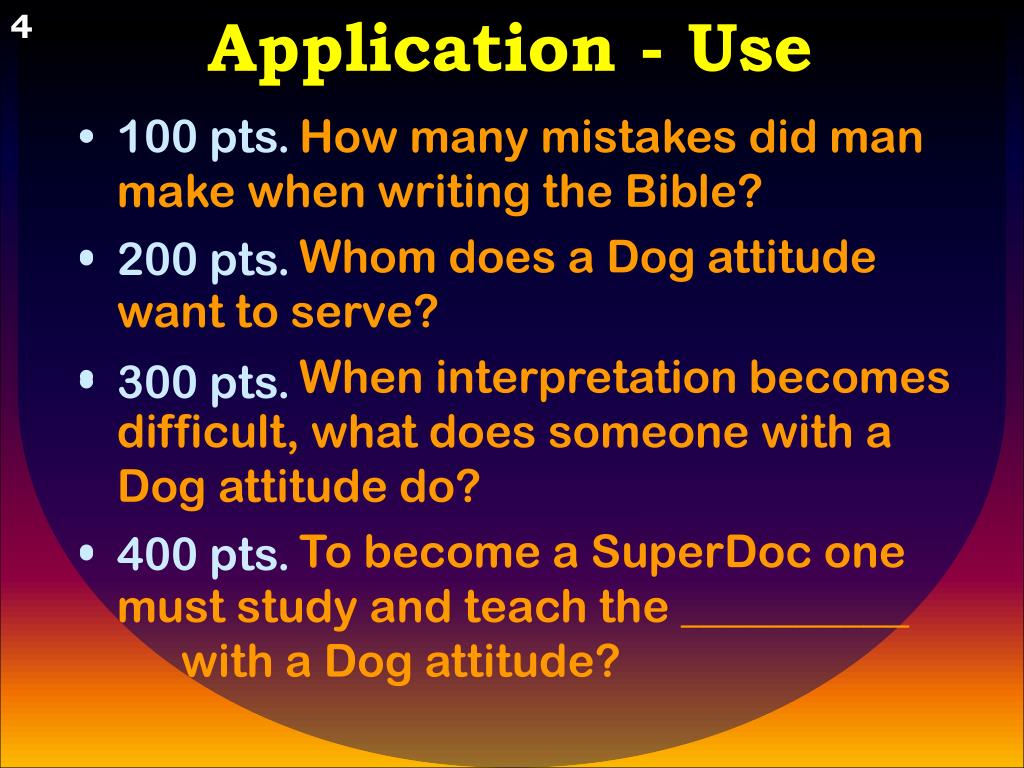 4

Application - Use

• 100 pts. How many mistakes did man make when writing the Bible?

• 200 pts. Whom does a Dog attitude want to serve?

• 300 pts. When interpretation becomes difficult, what does someone with a Dog attitude do?

• 400 pts. To become a SuperDoc one must study and teach the __________ with a Dog attitude?